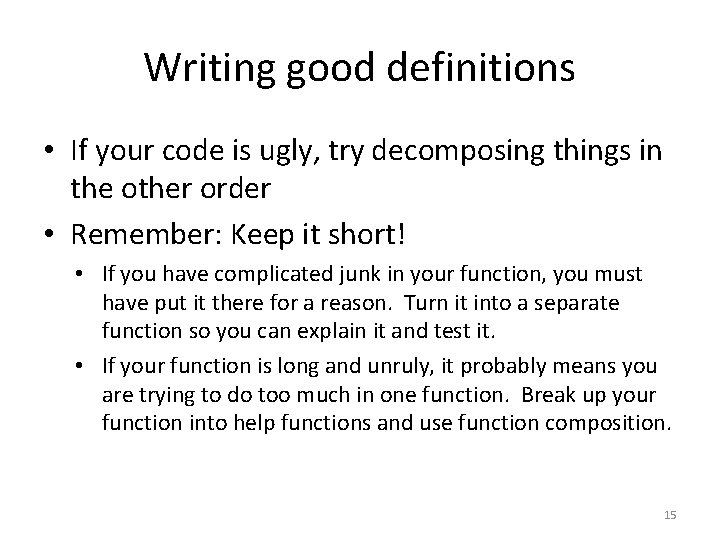 Writing good definitions

• If your code is ugly, try decomposing things in the other order

• Remember: Keep it short!

• If you have complicated junk in your function, you must have put it there for a reason. Turn it into a separate function so you can explain it and test it.

• If your function is long and unruly, it probably means you are trying to do too much in one function. Break up your function into help functions and use function composition.

15